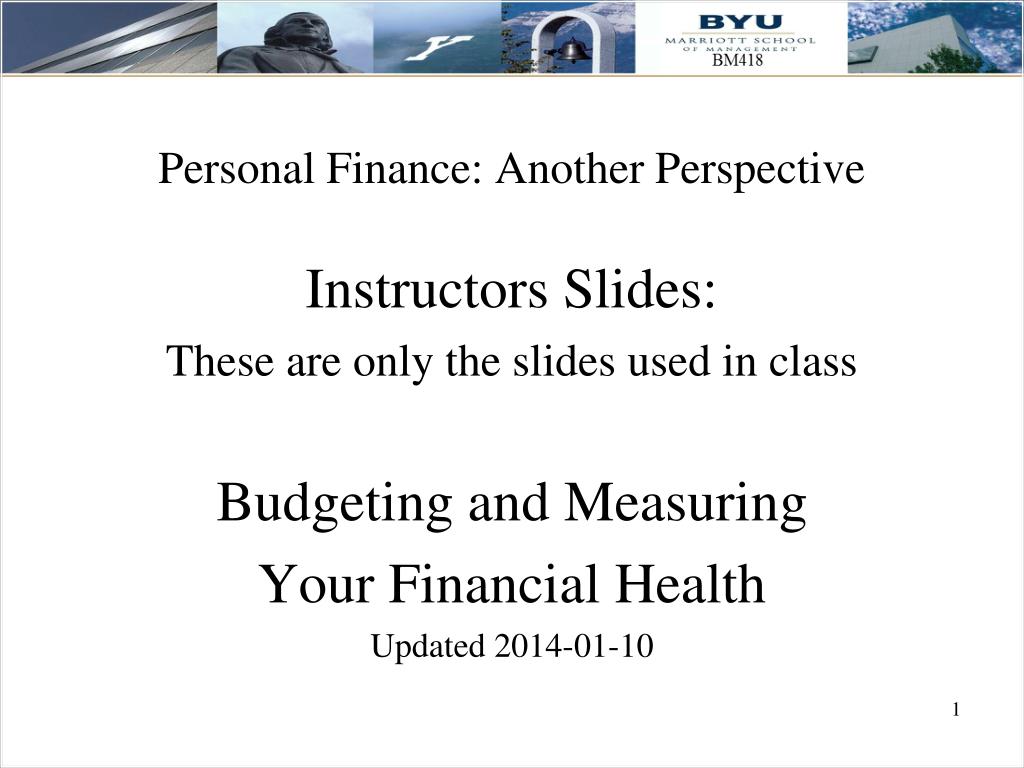 BYU
MARRIOTT SCHOOL
OF MANAGEMENT
BM418

Personal Finance: Another Perspective

Instructors Slides:
These are only the slides used in class

Budgeting and Measuring
Your Financial Health
Updated 2014-01-10

1